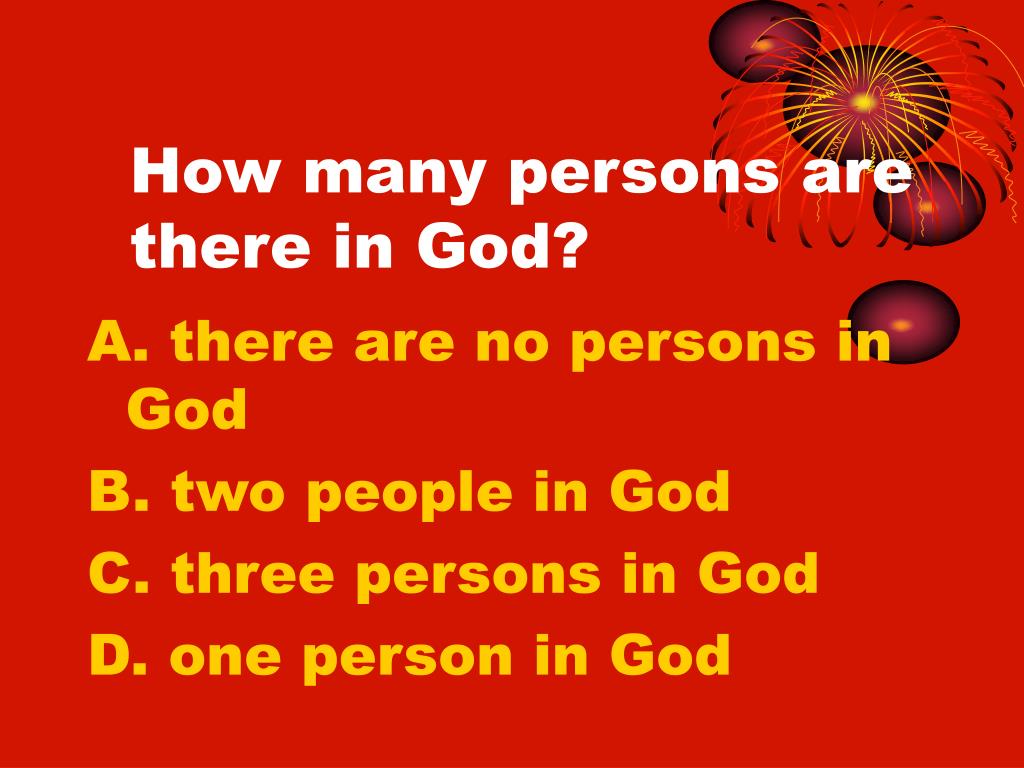 How many persons are there in God?

A. there are no persons in God
B. two people in God
C. three persons in God
D. one person in God